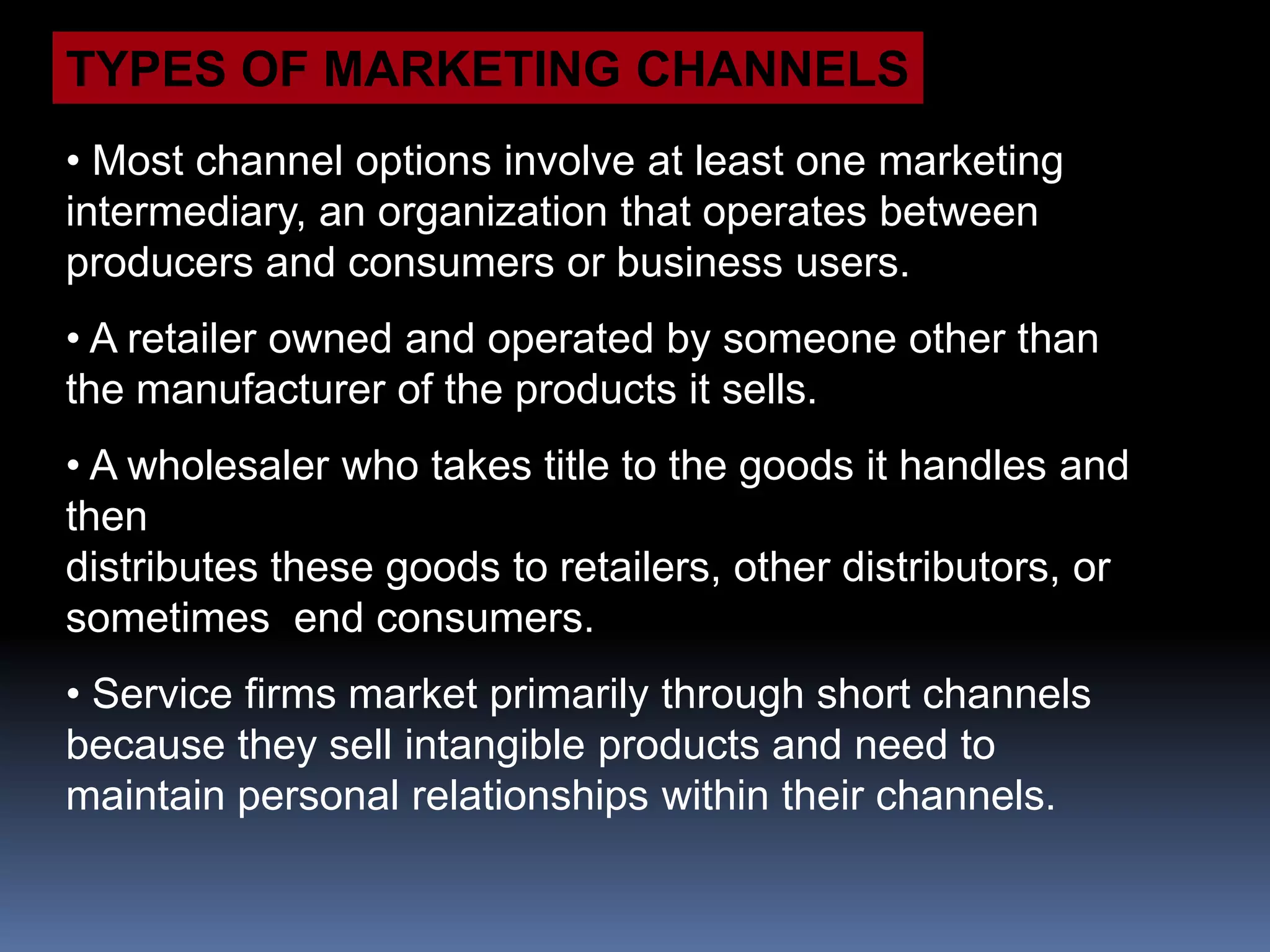 TYPES OF MARKETING CHANNELS

• Most channel options involve at least one marketing intermediary, an organization that operates between producers and consumers or business users.

• A retailer owned and operated by someone other than the manufacturer of the products it sells.

• A wholesaler who takes title to the goods it handles and then
distributes these goods to retailers, other distributors, or sometimes end consumers.

• Service firms market primarily through short channels because they sell intangible products and need to maintain personal relationships within their channels.